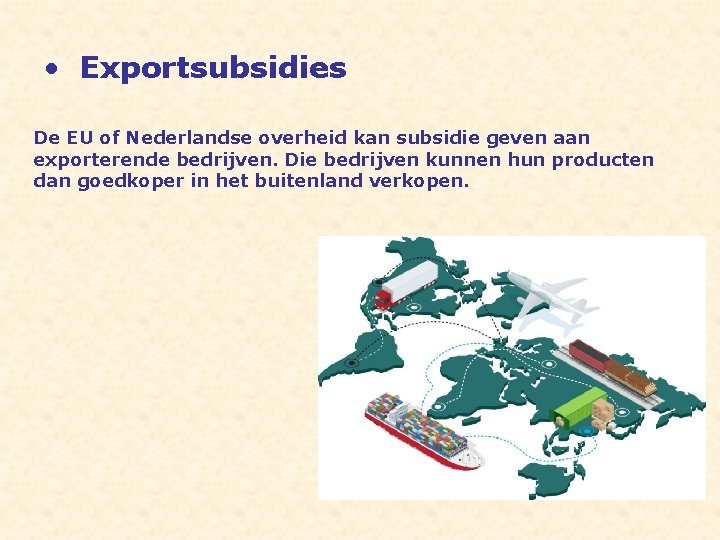 • Exportsubsidies

De EU of Nederlandse overheid kan subsidie geven aan exporterende bedrijven. Die bedrijven kunnen hun producten dan goedkoper in het buitenland verkopen.